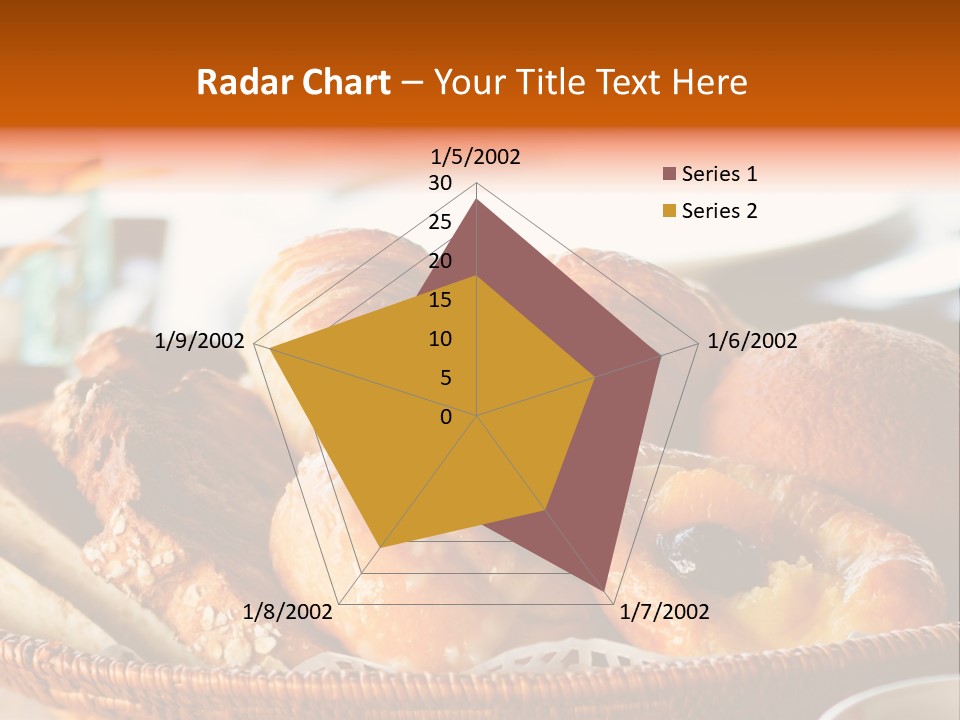 Radar Chart – Your Title Text Here

1/5/2002
30
25
20
15
10
5
0
1/6/2002
1/7/2002
1/8/2002
1/9/2002

Series 1
Series 2